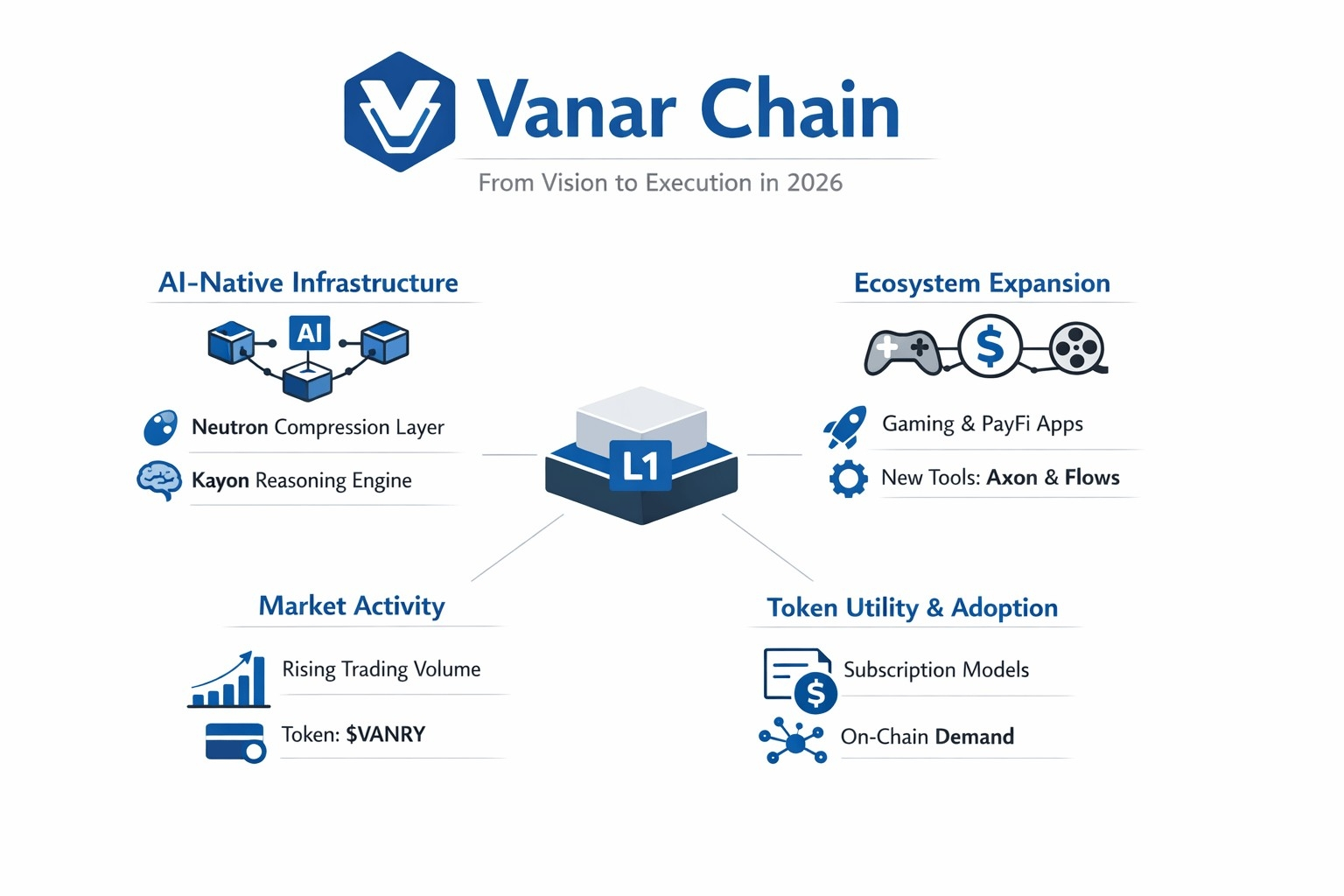 Vanar Chain

From Vision to Execution in 2026

AI-Native Infrastructure

AI

Neutron Compression Layer

Kayon Reasoning Engine

L1

Ecosystem Expansion

$

Gaming & PayFi Apps

New Tools: Axon & Flows

Market Activity

Rising Trading Volume

Token: $VANRY

Token Utility & Adoption

$

Subscription Models

On-Chain Demand